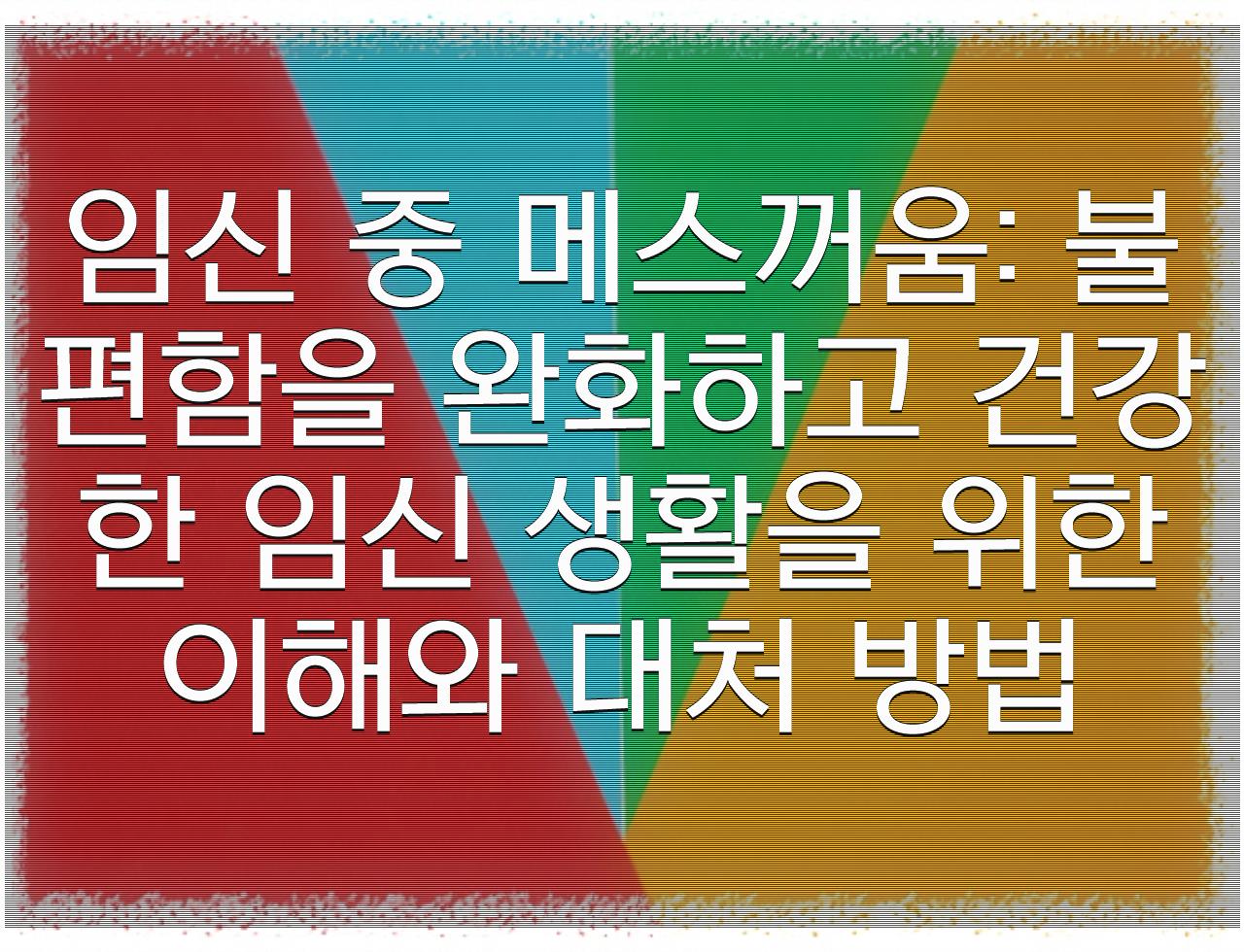 임신 중 메스꺼움: 불편함을 완화하고 건강한 임신 생활을 위한 이해와 대처 방법